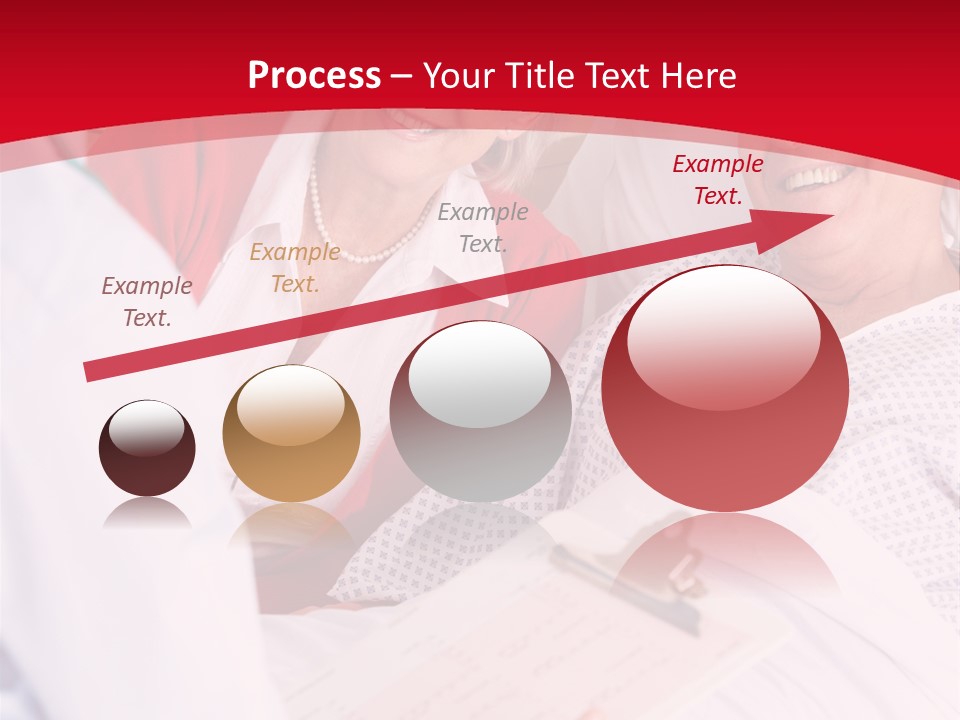 Process – Your Title Text Here

Example Text.

Example Text.

Example Text.

Example Text.